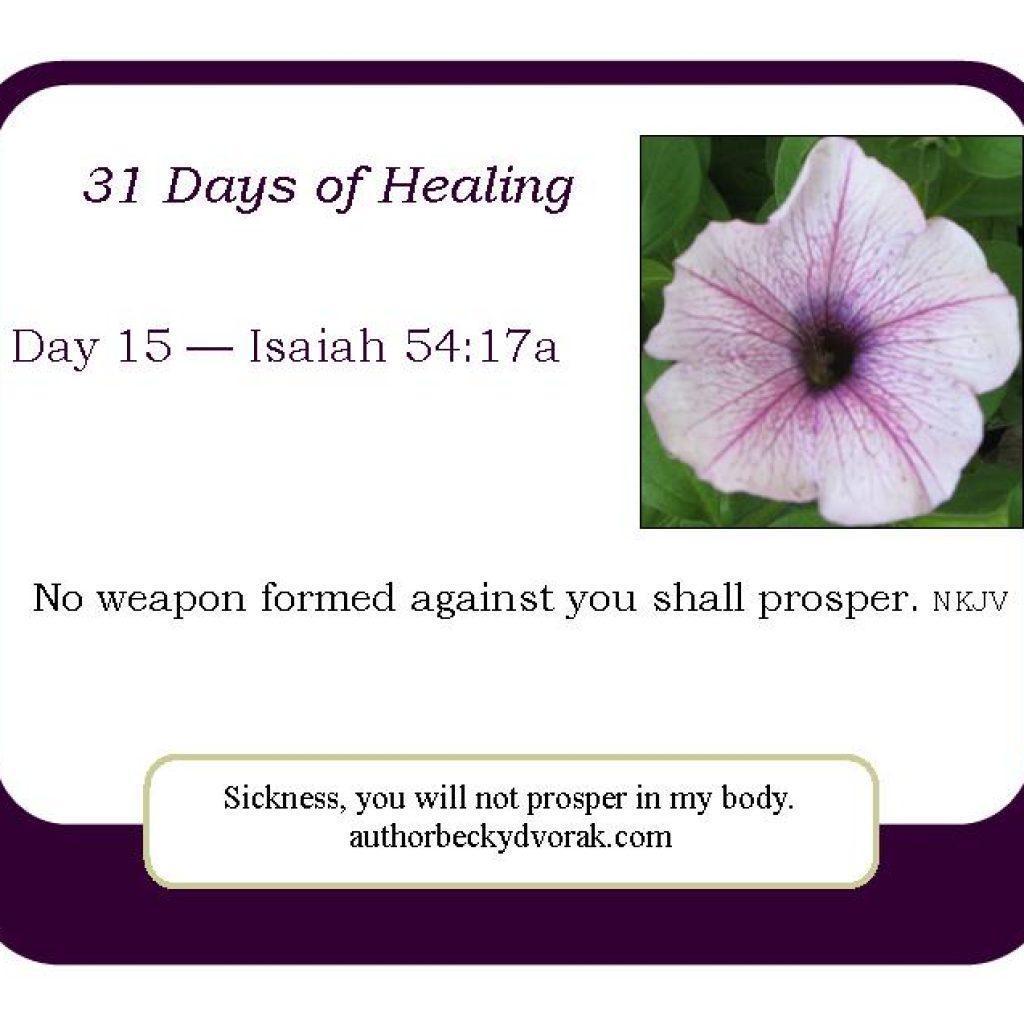 31 Days of Healing

Day 15 — Isaiah 54:17a

No weapon formed against you shall prosper. NKJV

Sickness, you will not prosper in my body.
authorbeckydvorak.com